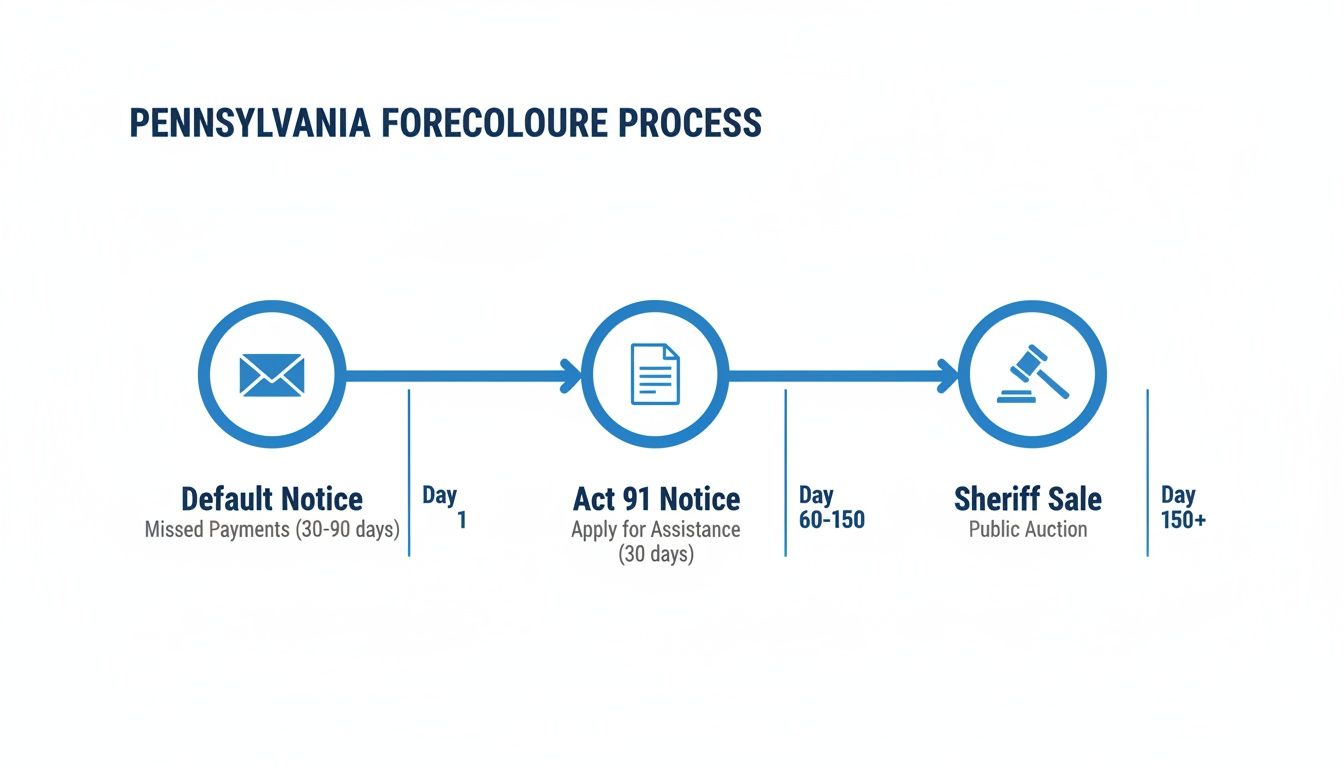 PENNSYLVANIA FORECOLOURE PROCESS

Default Notice
Missed Payments (30-90 days)

Day
1

Act 91 Notice
Apply for Assistance
(30 days)

Day
60-150

Sheriff Sale
Public Auction

Day
150+